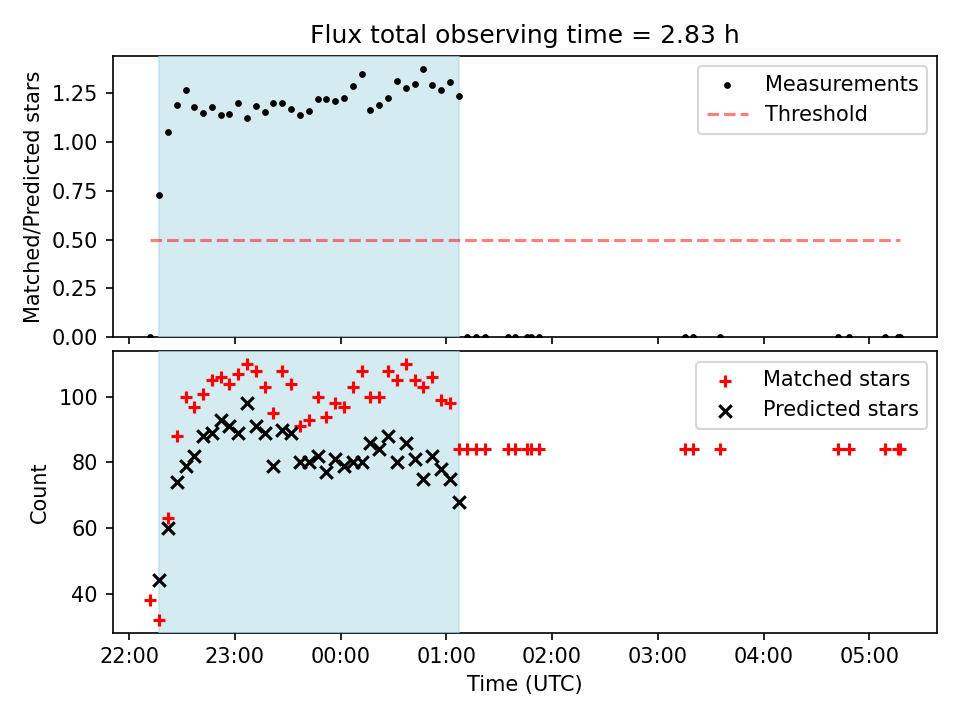 Flux total observing time = 2.83 h

Matched/Predicted stars

1.25
1.00
0.75
0.50
0.25
0.00

Measurements
Threshold

Count

100
80
60
40

Matched stars
Predicted stars

22:00
23:00
00:00
01:00
02:00
03:00
04:00
05:00

Time (UTC)